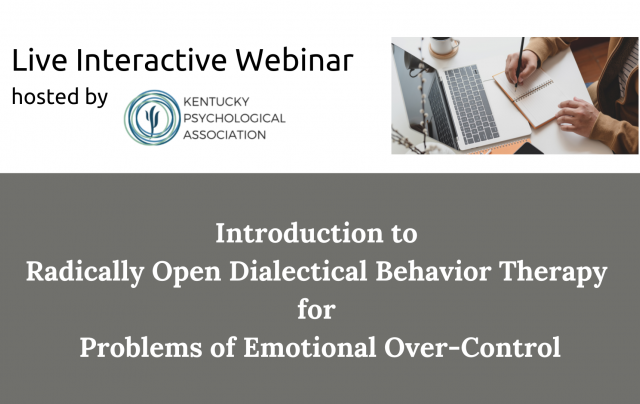 Live Interactive Webinar
hosted by

KENTUCKY
PSYCHOLOGICAL
ASSOCIATION

Introduction to
Radically Open Dialectical Behavior Therapy
for
Problems of Emotional Over-Control